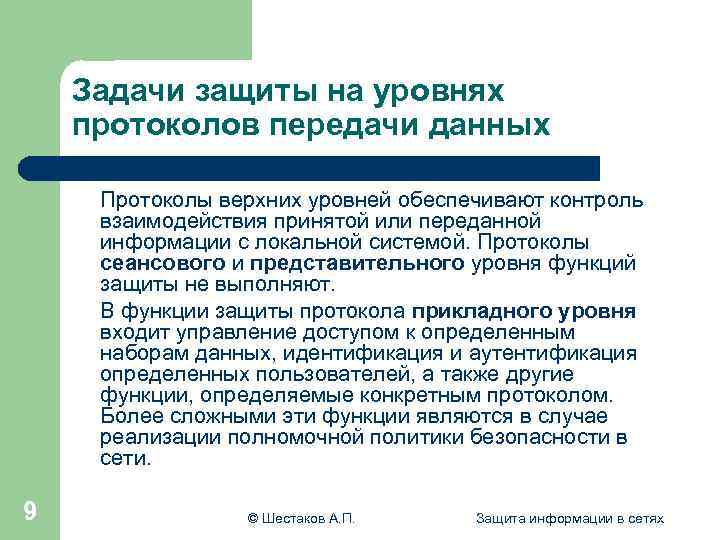 Задачи защиты на уровнях протоколов передачи данных

Протоколы верхних уровней обеспечивают контроль взаимодействия принятой или переданной информации с локальной системой. Протоколы сеансового и представительного уровня функций защиты не выполняют.

В функции защиты протокола прикладного уровня входит управление доступом к определенным наборам данных, идентификация и аутентификация определенных пользователей, а также другие функции, определяемые конкретным протоколом. Более сложными эти функции являются в случае реализации полномочной политики безопасности в сети.

9

© Шестаков А.П.

Защита информации в сетях